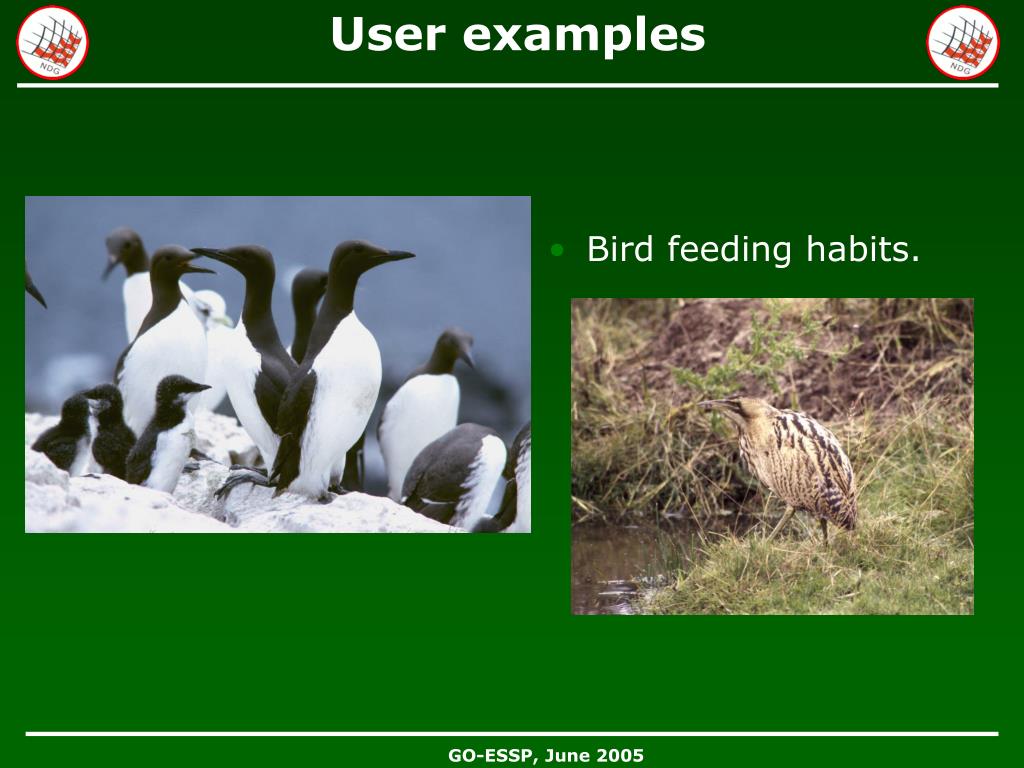 NDG

User examples

NDG

• Bird feeding habits.

GO-ESSP, June 2005